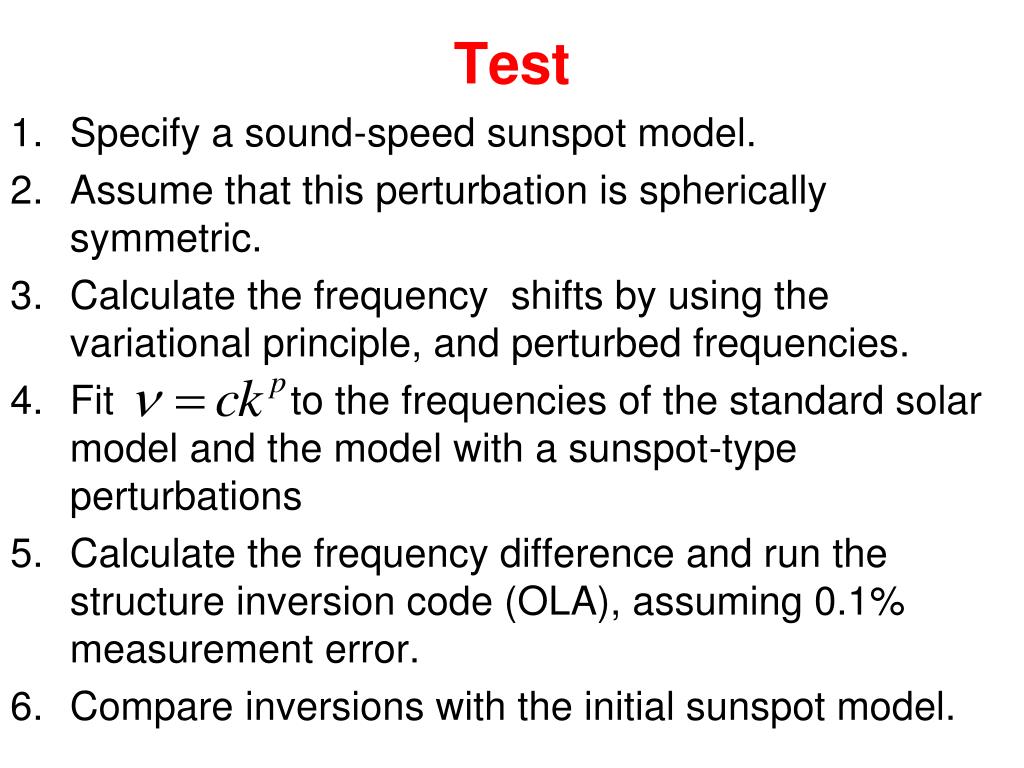 Test

1. Specify a sound-speed sunspot model.
2. Assume that this perturbation is spherically symmetric.
3. Calculate the frequency shifts by using the variational principle, and perturbed frequencies.
4. Fit $\nu = ck^p$ to the frequencies of the standard solar model and the model with a sunspot-type perturbations
5. Calculate the frequency difference and run the structure inversion code (OLA), assuming 0.1% measurement error.
6. Compare inversions with the initial sunspot model.